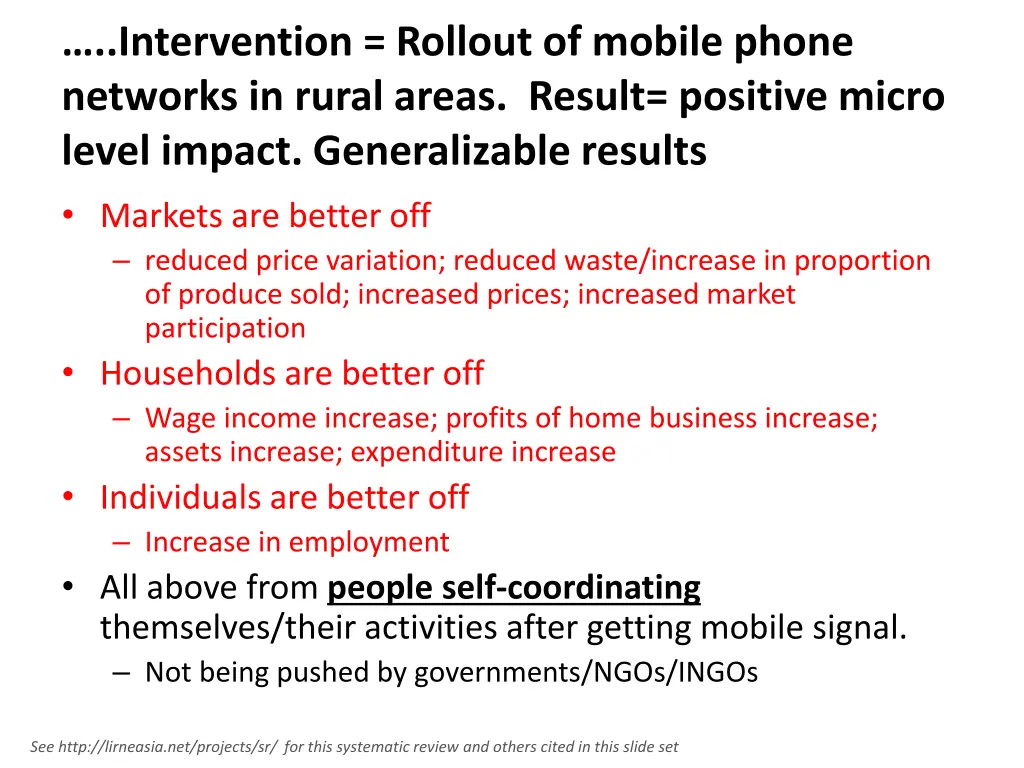 …..Intervention = Rollout of mobile phone networks in rural areas. Result= positive micro level impact. Generalizable results

• Markets are better off
– reduced price variation; reduced waste/increase in proportion of produce sold; increased prices; increased market participation
• Households are better off
– Wage income increase; profits of home business increase; assets increase; expenditure increase
• Individuals are better off
– Increase in employment
• All above from people self-coordinating themselves/their activities after getting mobile signal.
– Not being pushed by governments/NGOs/INGOs

See http://lirneasia.net/projects/sr/ for this systematic review and others cited in this slide set